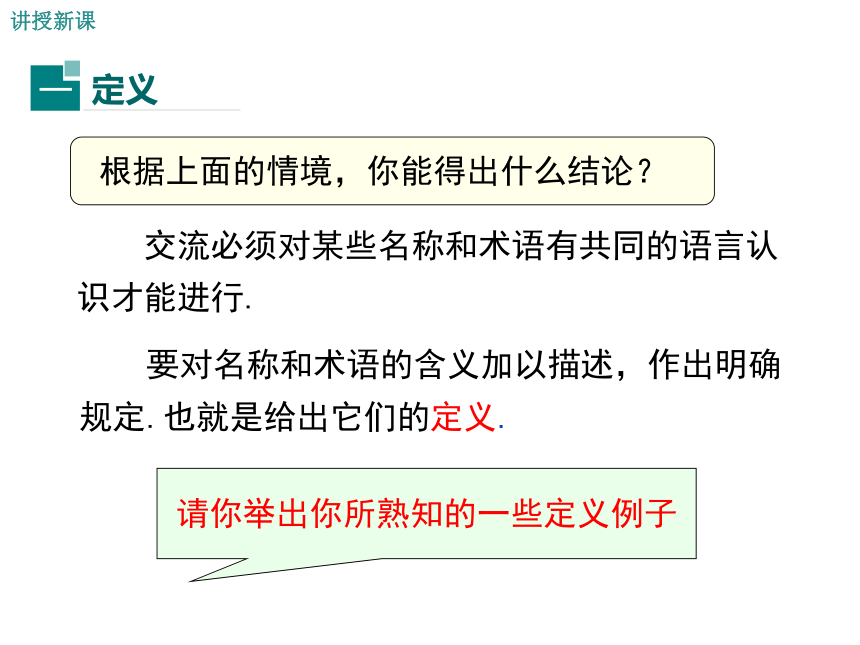 讲授新课

一 定义

根据上面的情境，你能得出什么结论？

交流必须对某些名称和术语有共同的语言认识才能进行.

要对名称和术语的含义加以描述，作出明确规定. 也就是给出它们的定义.

请你举出你所熟知的一些定义例子